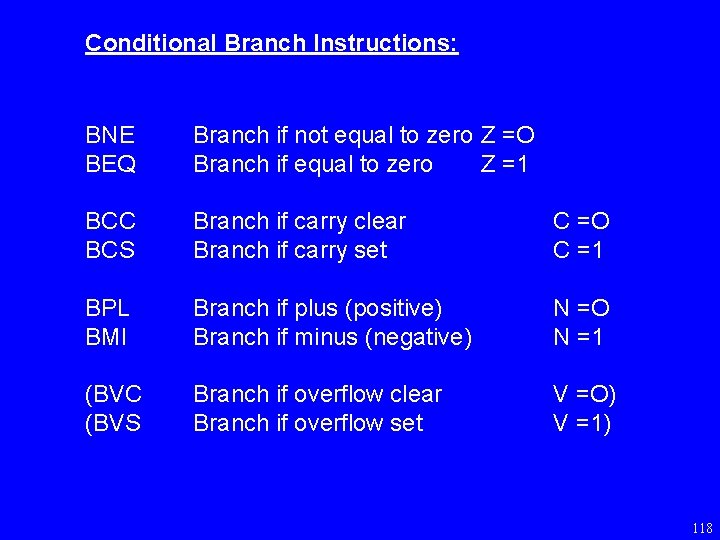 Conditional Branch Instructions:

BNE Branch if not equal to zero Z =O
BEQ Branch if equal to zero Z =1

BCC Branch if carry clear C =O
BCS Branch if carry set C =1

BPL Branch if plus (positive) N =O
BMI Branch if minus (negative) N =1

(BVC Branch if overflow clear V =O)
(BVS Branch if overflow set V =1)

118